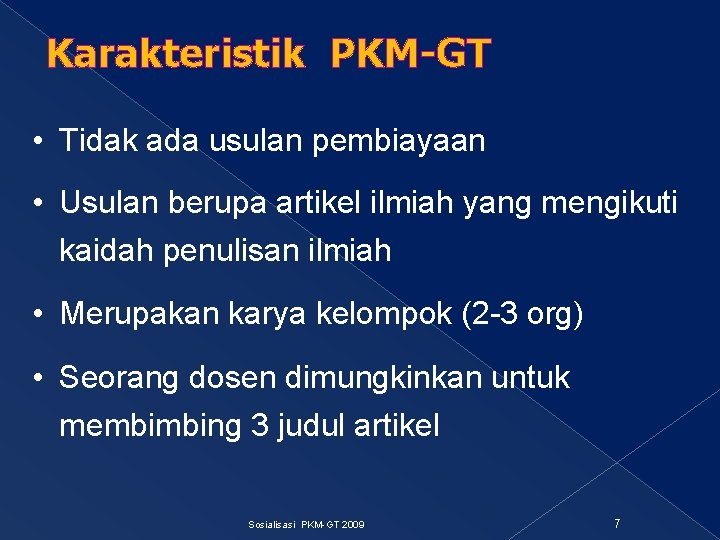 Karakteristik PKM-GT

• Tidak ada usulan pembiayaan

• Usulan berupa artikel ilmiah yang mengikuti kaidah penulisan ilmiah

• Merupakan karya kelompok (2-3 org)

• Seorang dosen dimungkinkan untuk membimbing 3 judul artikel

Sosialisasi PKM-GT 2009

7